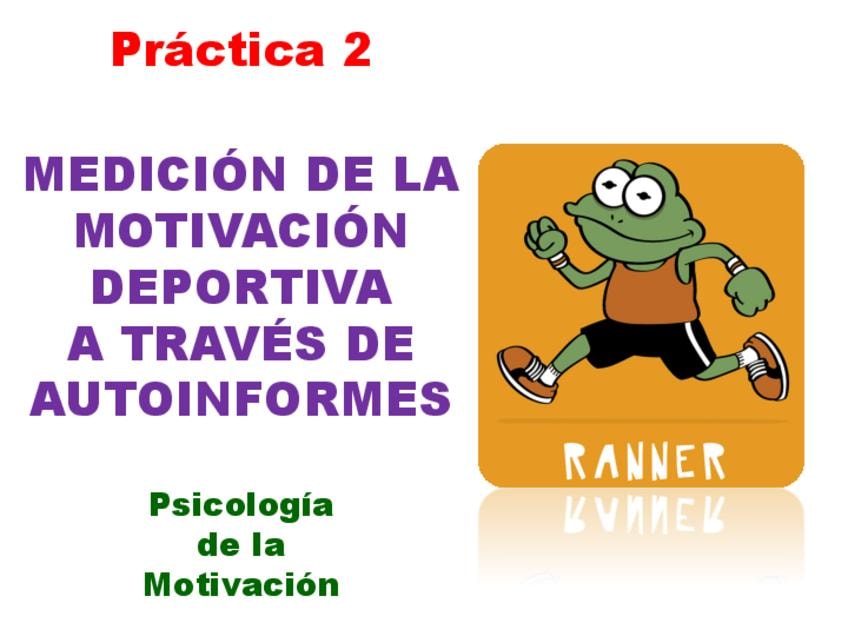 Práctica 2

MEDICIÓN DE LA MOTIVACIÓN DEPORTIVA A TRAVÉS DE AUTOINFORMES

RANNER

Psicología de la Motivación